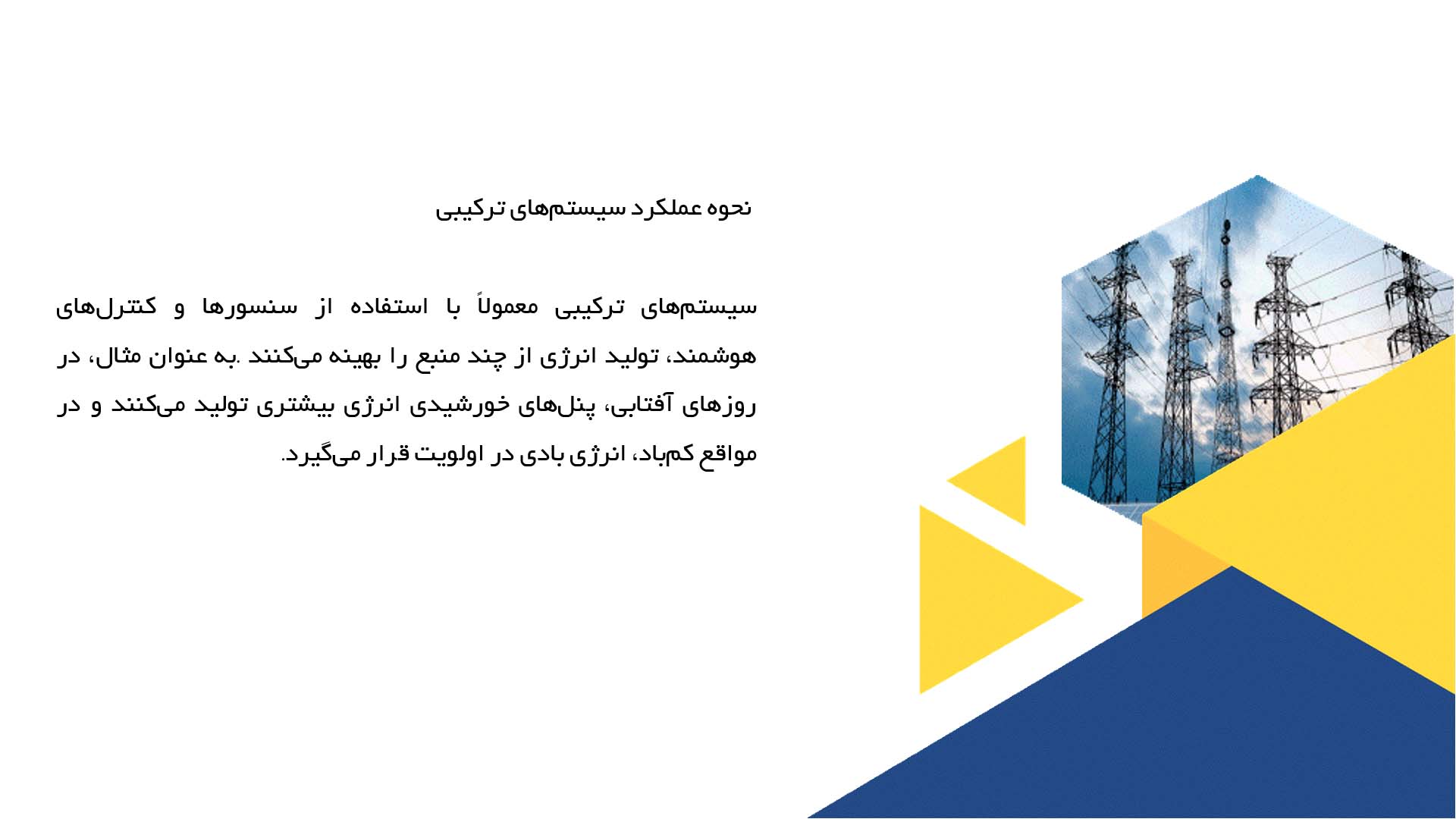 نحوه عملکرد سیستم‌های ترکیبی

سیستم‌های ترکیبی معمولاً با استفاده از سنسورها و کنترل‌های هوشمند، تولید انرژی از چند منبع را بهینه می‌کنند .به عنوان مثال، در روزهای آفتابی، پنل‌های خورشیدی انرژی بیشتری تولید می‌کنند و در مواقع کم‌باد، انرژی بادی در اولویت قرار می‌گیرد.